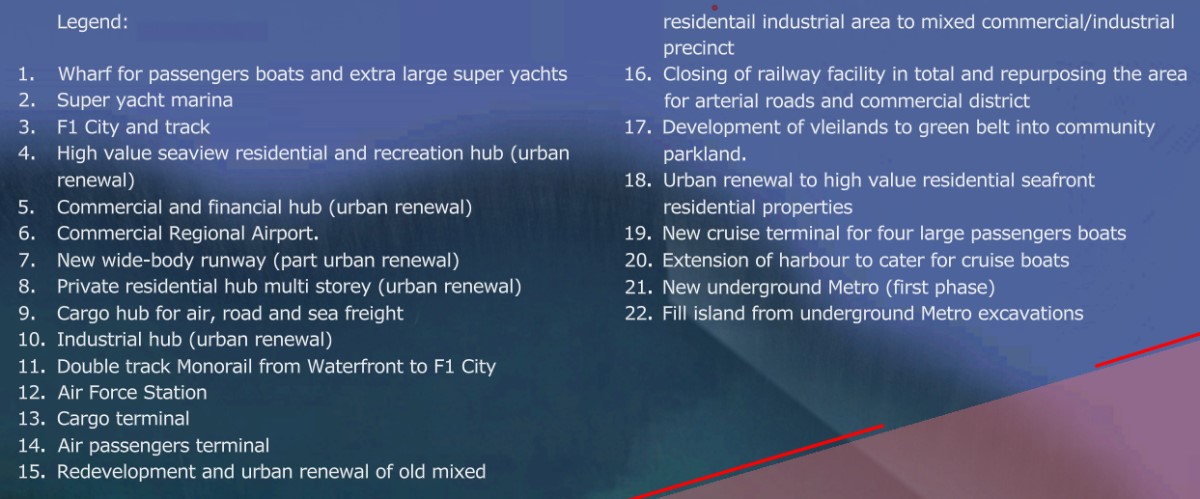 Legend:

1. Wharf for passengers boats and extra large super yachts
2. Super yacht marina
3. F1 City and track
4. High value seaview residential and recreation hub (urban renewal)
5. Commercial and financial hub (urban renewal)
6. Commercial Regional Airport.
7. New wide-body runway (part urban renewal)
8. Private residential hub multi storey (urban renewal)
9. Cargo hub for air, road and sea freight
10. Industrial hub (urban renewal)
11. Double track Monorail from Waterfront to F1 City
12. Air Force Station
13. Cargo terminal
14. Air passengers terminal
15. Redevelopment and urban renewal of old mixed residentail industrial area to mixed commercial/industrial precinct
16. Closing of railway facility in total and repurposing the area for arterial roads and commercial district
17. Development of vleilands to green belt into community parkland.
18. Urban renewal to high value residential seafront residential properties
19. New cruise terminal for four large passengers boats
20. Extension of harbour to cater for cruise boats
21. New underground Metro (first phase)
22. Fill island from underground Metro excavations